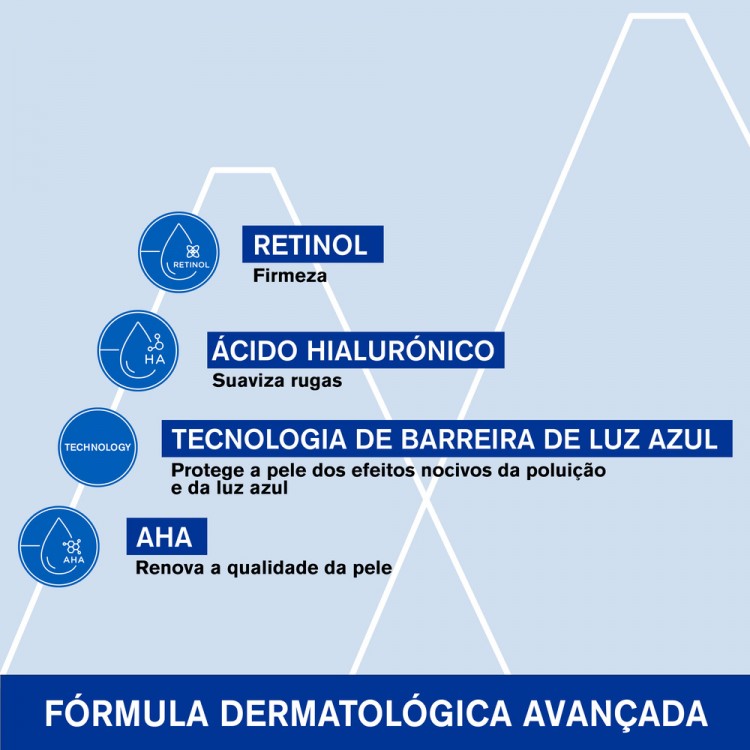 RETINOL

RETINOL

Firmeza

HA

ÁCIDO HIALURÓNICO

Suaviza rugas

TECHNOLOGY

TECNOLOGIA DE BARREIRA DE LUZ AZUL

Protege a pele dos efeitos nocivos da poluição e da luz azul

AHA

AHA

Renova a qualidade da pele

FÓRMULA DERMATOLÓGICA AVANÇADA